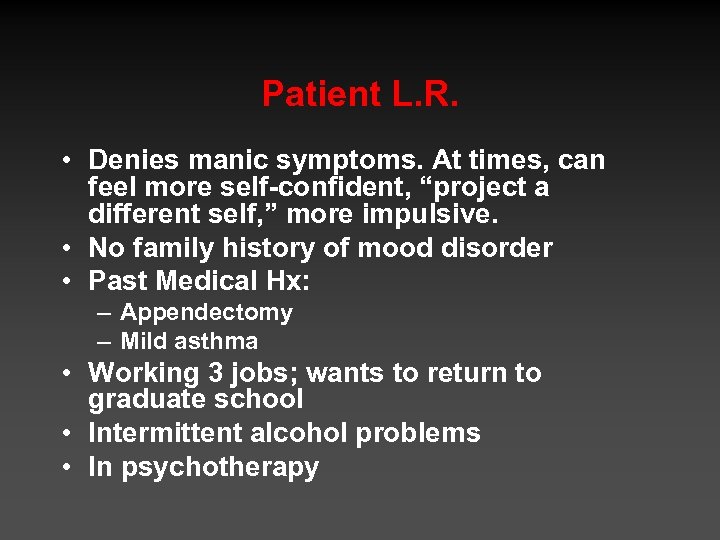 Patient L.R.

• Denies manic symptoms. At times, can feel more self-confident, “project a different self,” more impulsive.
• No family history of mood disorder
• Past Medical Hx:
– Appendectomy
– Mild asthma
• Working 3 jobs; wants to return to graduate school
• Intermittent alcohol problems
• In psychotherapy